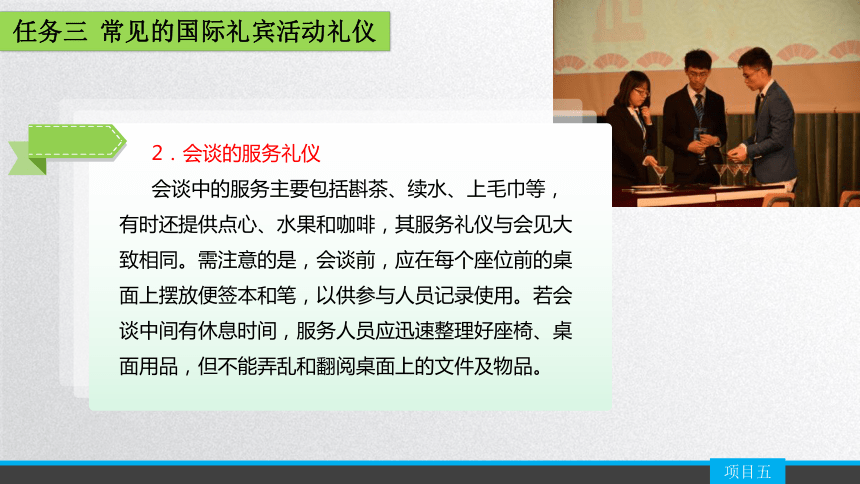 任务三 常见的国际礼宾活动礼仪

2．会谈的服务礼仪

会谈中的服务主要包括斟茶、续水、上毛巾等，有时还提供点心、水果和咖啡，其服务礼仪与会见大致相同。需注意的是，会谈前，应在每个座位前的桌面上摆放便签本和笔，以供参与人员记录使用。若会谈中间有休息时间，服务人员应迅速整理好座椅、桌面用品，但不能弄乱和翻阅桌面上的文件及物品。

项目五